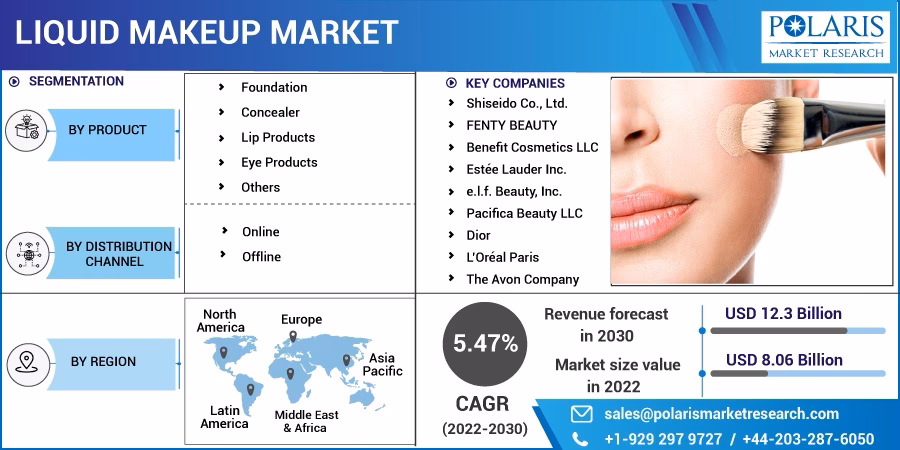 LIQUID MAKEUP MARKET

POLARIS
MARKET RESEARCH

SEGMENTATION

BY PRODUCT

Foundation
Concealer
Lip Products
Eye Products
Others

BY DISTRIBUTION CHANNEL

Online
Offline

KEY COMPANIES

Shiseido Co., Ltd.
FENTY BEAUTY
Benefit Cosmetics LLC
Estée Lauder Inc.
e.l.f. Beauty, Inc.
Pacifica Beauty LLC
Dior
L'Oréal Paris
The Avon Company

BY REGION

North America
Europe
Asia Pacific
Latin America
Middle East & Africa

5.47%
CAGR
(2022-2030)

Revenue forecast in 2030
USD 12.3 Billion

Market size value in 2022
USD 8.06 Billion

sales@polarismarketresearch.com
+1-929 297 9727 / +44-203-287-6050